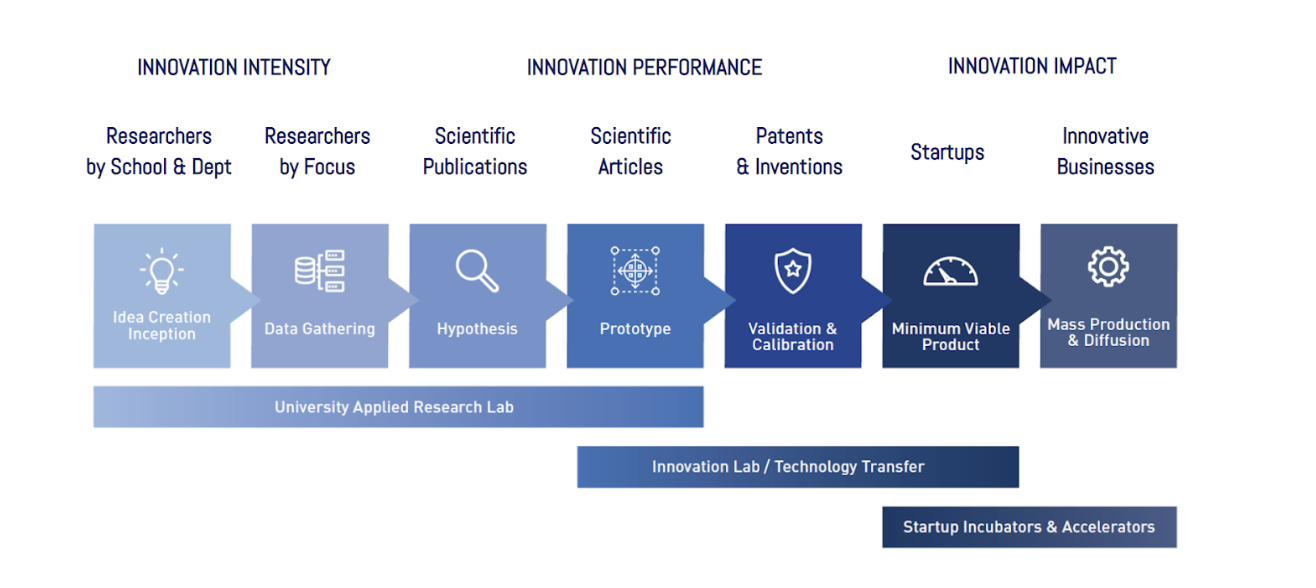 INNOVATION INTENSITY

INNOVATION PERFORMANCE

INNOVATION IMPACT

Researchers by School & Dept

Researchers by Focus

Scientific Publications

Scientific Articles

Patents & Inventions

Startups

Innovative Businesses

Idea Creation Inception

Data Gathering

Hypothesis

Prototype

Validation & Calibration

Minimum Viable Product

Mass Production & Diffusion

University Applied Research Lab

Innovation Lab / Technology Transfer

Startup Incubators & Accelerators